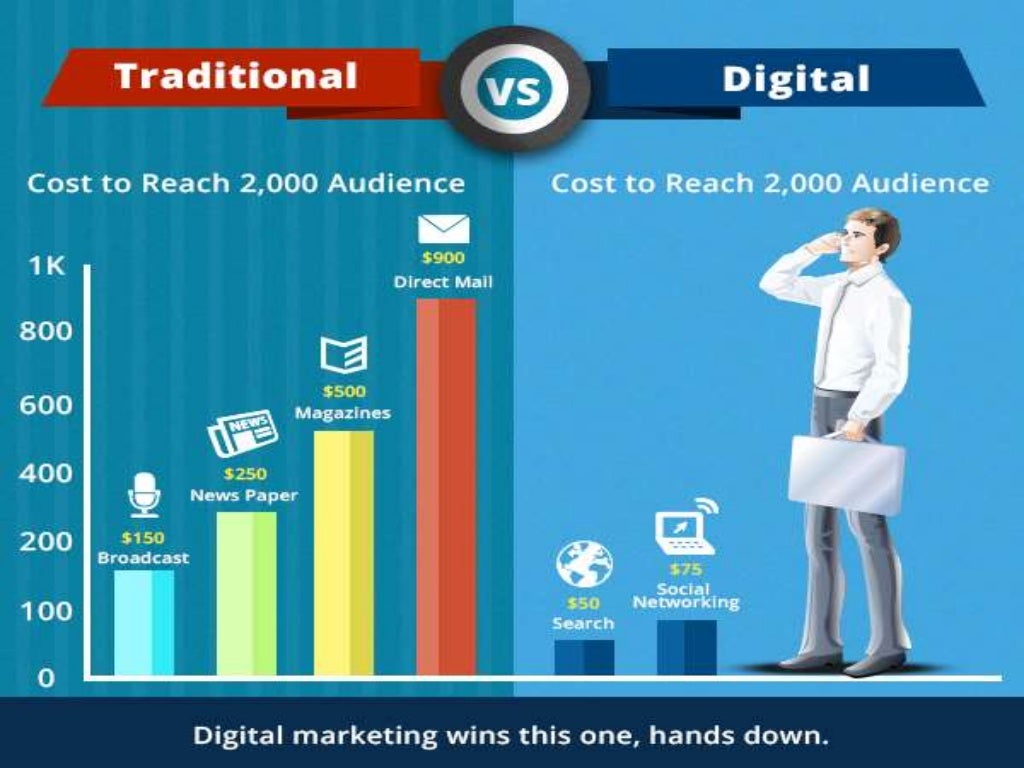 Traditional
VS
Digital

Cost to Reach 2,000 Audience

1K
800
600
400
200
100
0

$150
Broadcast

NEWS
$250
News Paper

$500
Magazines

$900
Direct Mail

Cost to Reach 2,000 Audience

$50
Search

$75
Social Networking

Digital marketing wins this one, hands down.